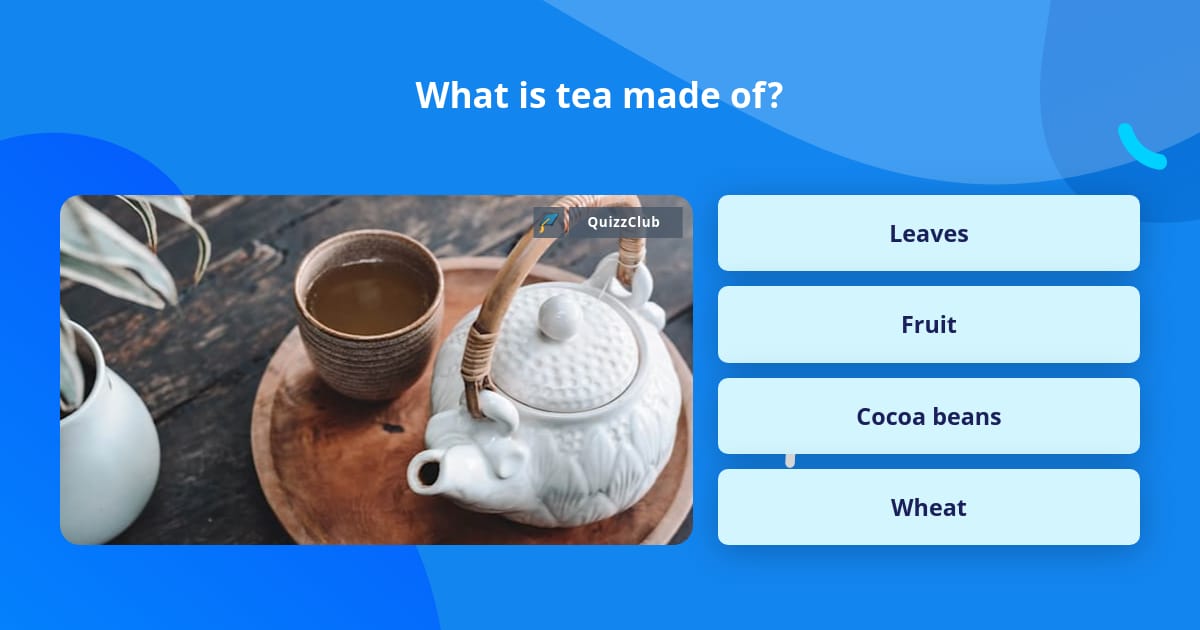 What is tea made of?

QuizzClub

Leaves

Fruit

Cocoa beans

Wheat